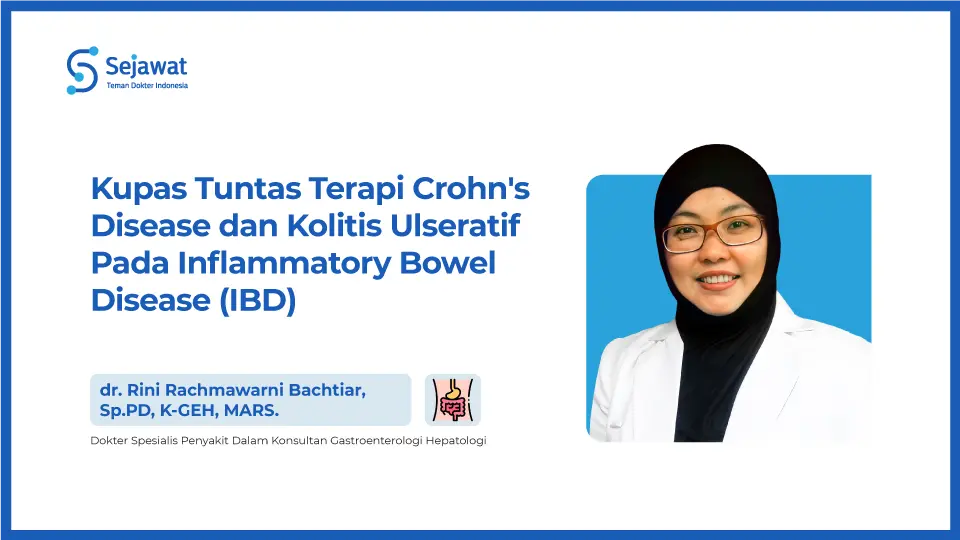 Sejawat
Teman Dokter Indonesia

Kupas Tuntas Terapi Crohn's Disease dan Kolitis Ulseratif Pada Inflammatory Bowel Disease (IBD)

dr. Rini Rachmawarni Bachtiar, Sp.PD, K-GEH, MARS.

Dokter Spesialis Penyakit Dalam Konsultan Gastroenterologi Hepatologi